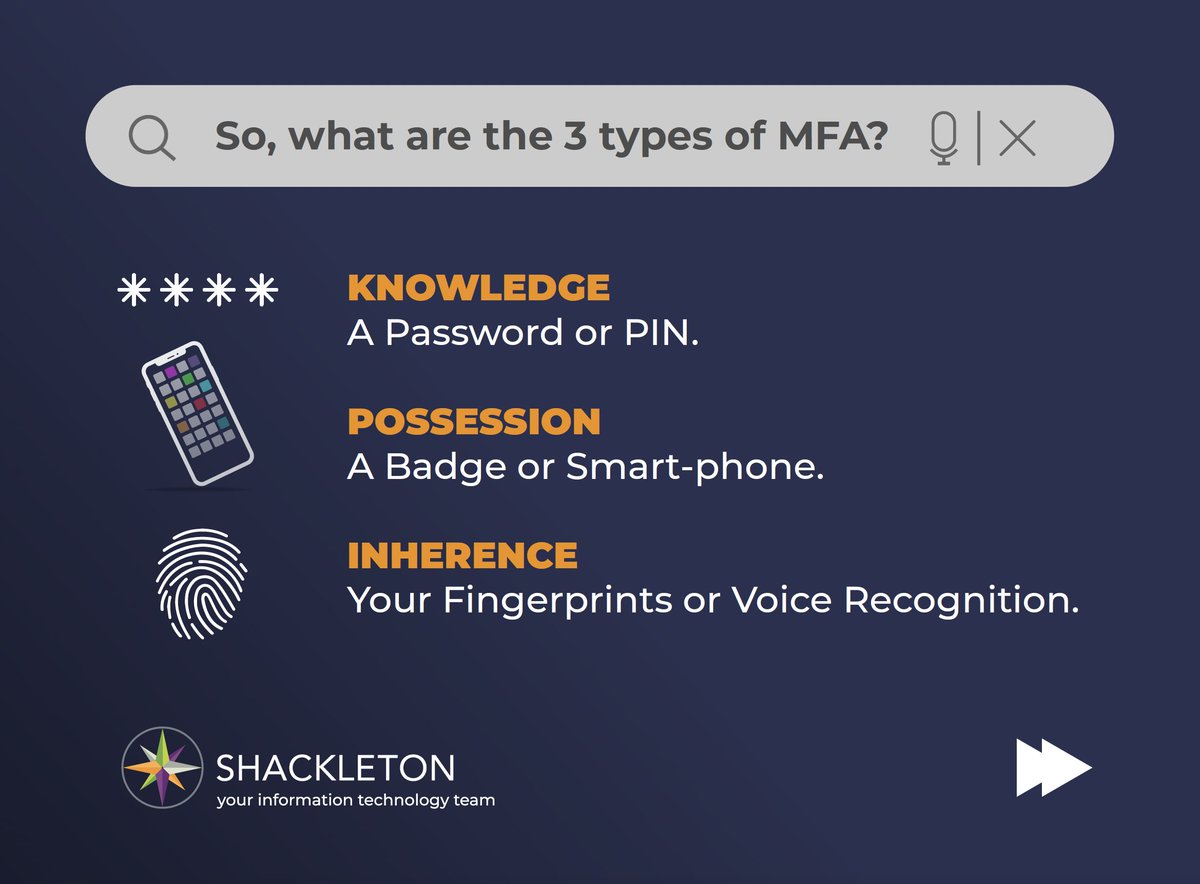 So, what are the 3 types of MFA?

****

KNOWLEDGE
A Password or PIN.

POSSESSION
A Badge or Smart-phone.

INHERENCE
Your Fingerprints or Voice Recognition.

SHACKLETON
your information technology team